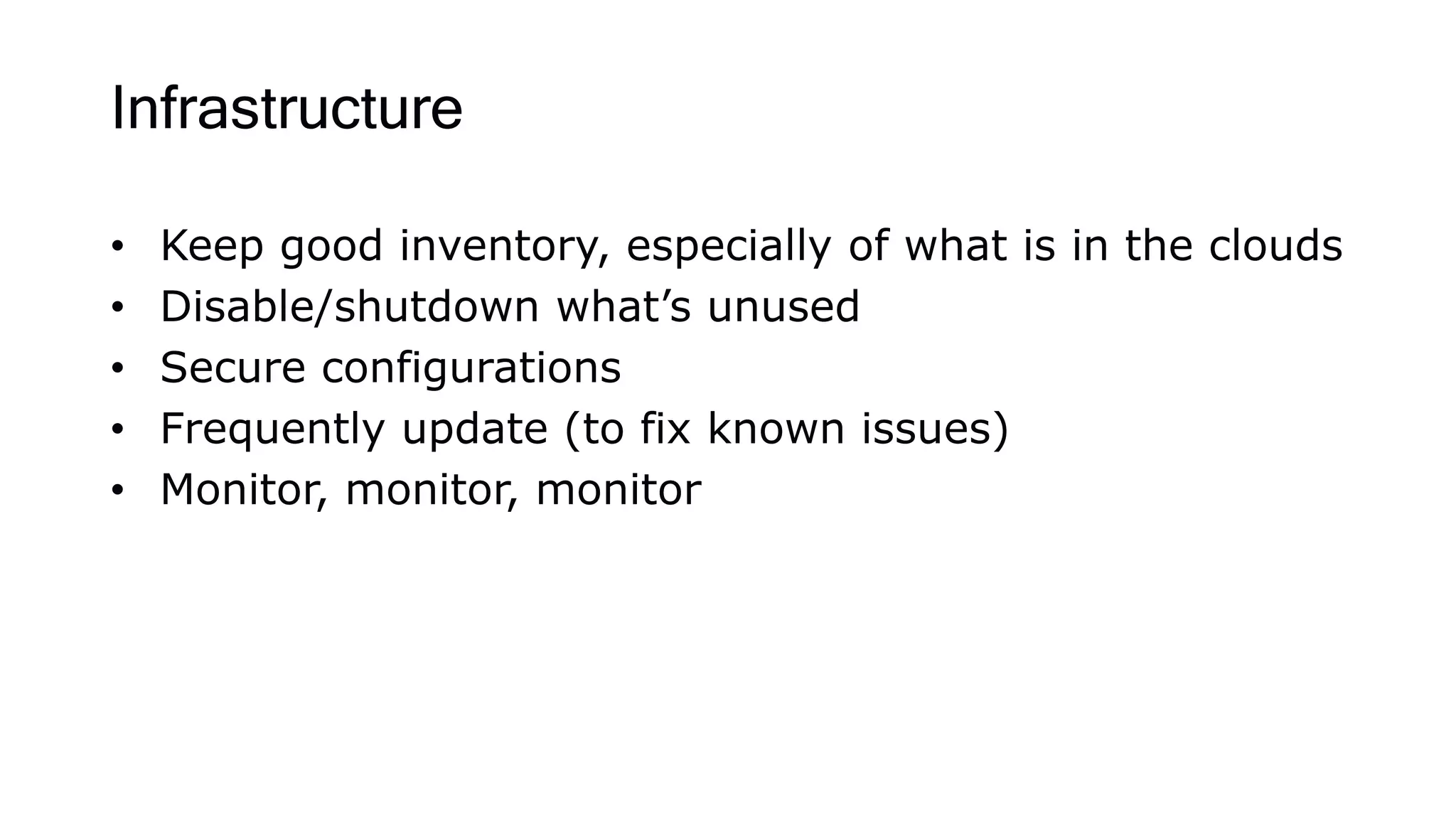 Infrastructure

• Keep good inventory, especially of what is in the clouds
• Disable/shutdown what’s unused
• Secure configurations
• Frequently update (to fix known issues)
• Monitor, monitor, monitor